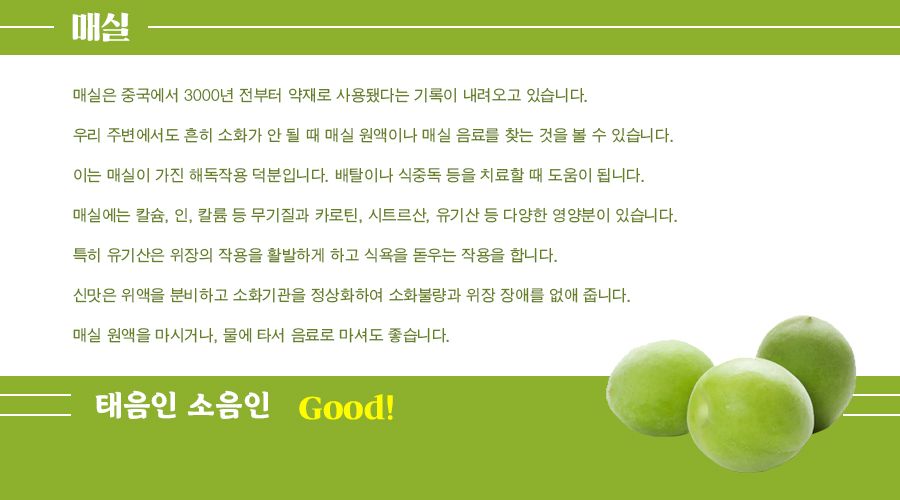 매실

매실은 중국에서 3000년 전부터 약재로 사용됐다는 기록이 내려오고 있습니다.

우리 주변에서도 흔히 소화가 안 될 때 매실 원액이나 매실 음료를 찾는 것을 볼 수 있습니다.

이는 매실이 가진 해독작용 덕분입니다. 배탈이나 식중독 등을 치료할 때 도움이 됩니다.

매실에는 칼슘, 인, 칼륨 등 무기질과 카로틴, 시트르산, 유기산 등 다양한 영양분이 있습니다.

특히 유기산은 위장의 작용을 활발하게 하고 식욕을 돋우는 작용을 합니다.

신맛은 위액을 분비하고 소화기관을 정상화하여 소화불량과 위장 장애를 없애 줍니다.

매실 원액을 마시거나, 물에 타서 음료로 마셔도 좋습니다.

태음인 소음인 Good!